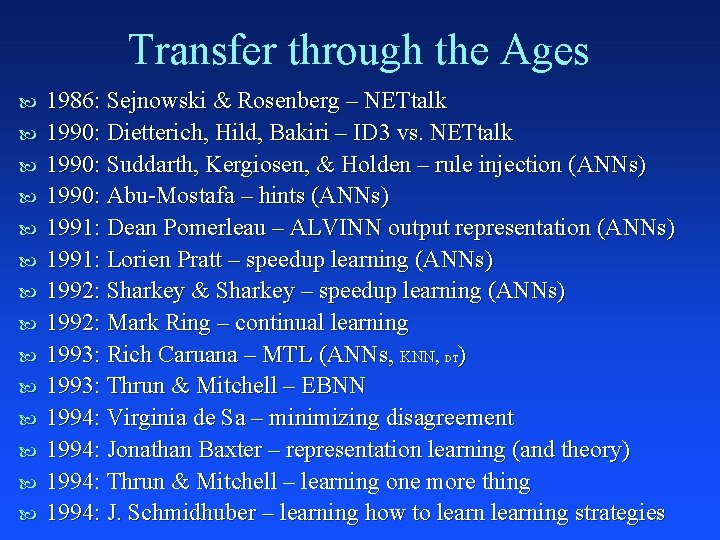 Transfer through the Ages

1986: Sejnowski & Rosenberg – NETtalk
1990: Dietterich, Hild, Bakiri – ID3 vs. NETtalk
1990: Suddarth, Kergiosen, & Holden – rule injection (ANNs)
1990: Abu-Mostafa – hints (ANNs)
1991: Dean Pomerleau – ALVINN output representation (ANNs)
1991: Lorien Pratt – speedup learning (ANNs)
1992: Sharkey & Sharkey – speedup learning (ANNs)
1992: Mark Ring – continual learning
1993: Rich Caruana – MTL (ANNs, KNN, DT)
1993: Thrun & Mitchell – EBNN
1994: Virginia de Sa – minimizing disagreement
1994: Jonathan Baxter – representation learning (and theory)
1994: Thrun & Mitchell – learning one more thing
1994: J. Schmidhuber – learning how to learn learning strategies